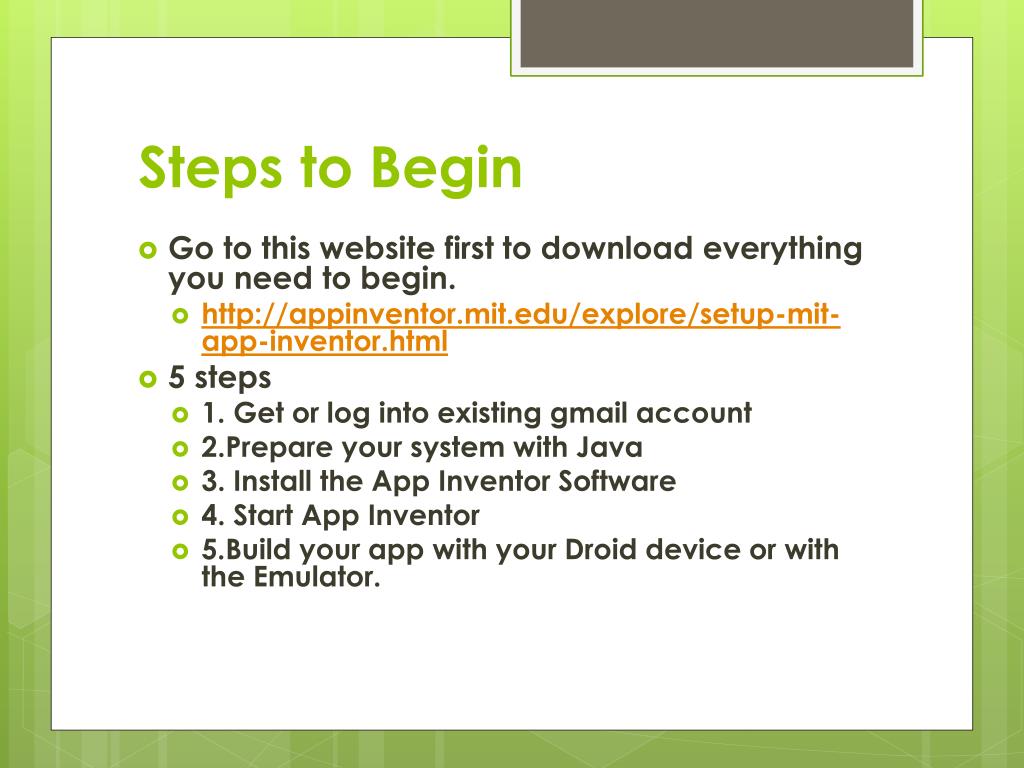 Steps to Begin

Go to this website first to download everything you need to begin.

http://appinventor.mit.edu/explore/setup-mit-app-inventor.html

5 steps

1. Get or log into existing gmail account

2.Prepare your system with Java

3. Install the App Inventor Software

4. Start App Inventor

5.Build your app with your Droid device or with the Emulator.